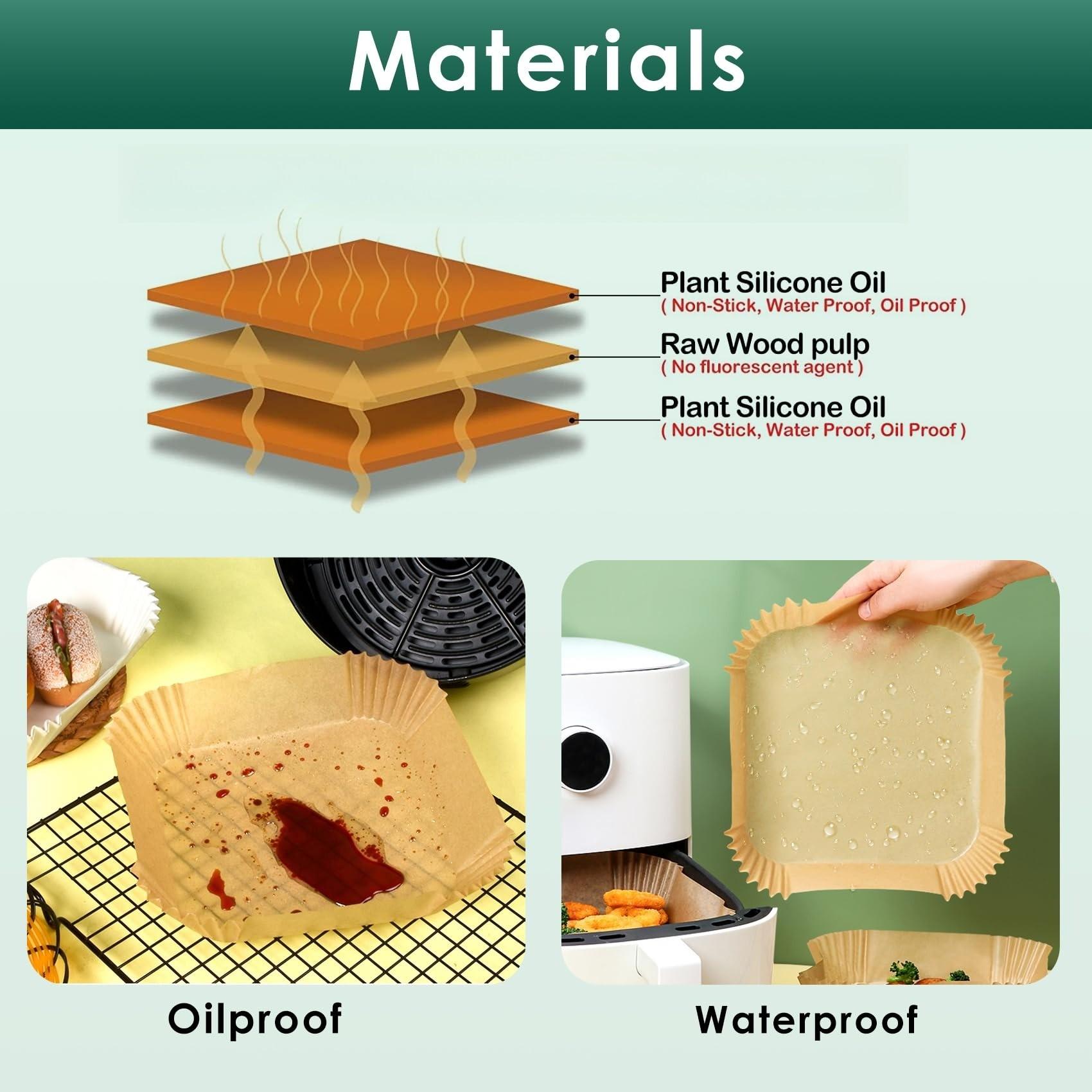 Materials

Plant Silicone Oil
( Non-Stick, Water Proof, Oil Proof )

Raw Wood pulp
( No fluorescent agent )

Plant Silicone Oil
( Non-Stick, Water Proof, Oil Proof )

Oilproof

Waterproof